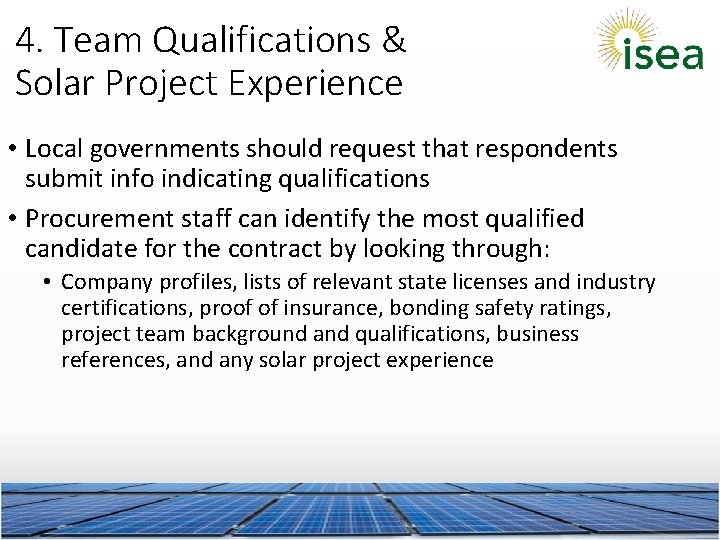 4. Team Qualifications & Solar Project Experience

isea

• Local governments should request that respondents submit info indicating qualifications

• Procurement staff can identify the most qualified candidate for the contract by looking through:

• Company profiles, lists of relevant state licenses and industry certifications, proof of insurance, bonding safety ratings, project team background and qualifications, business references, and any solar project experience